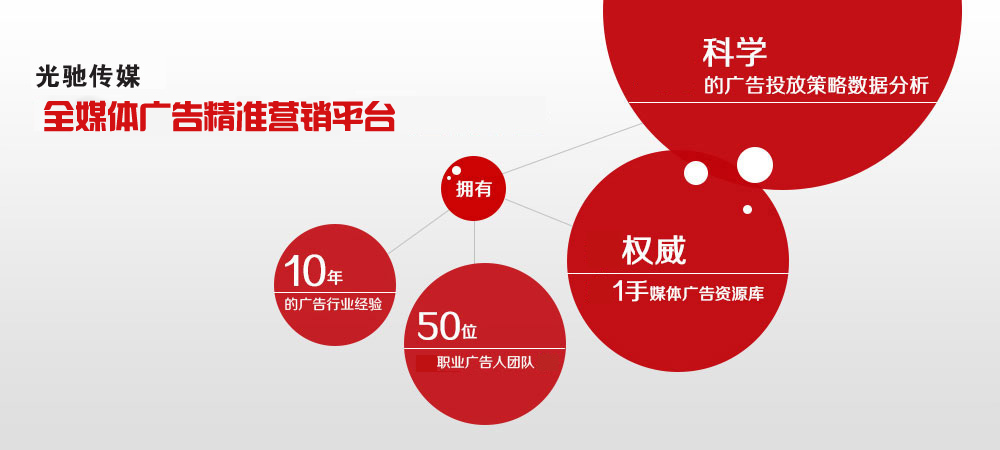 光驰传媒
全媒体广告精准营销平台

科学
的广告投放策略数据分析

拥有

权威
1手媒体广告资源库

10年
的广告行业经验

50位
职业广告人团队